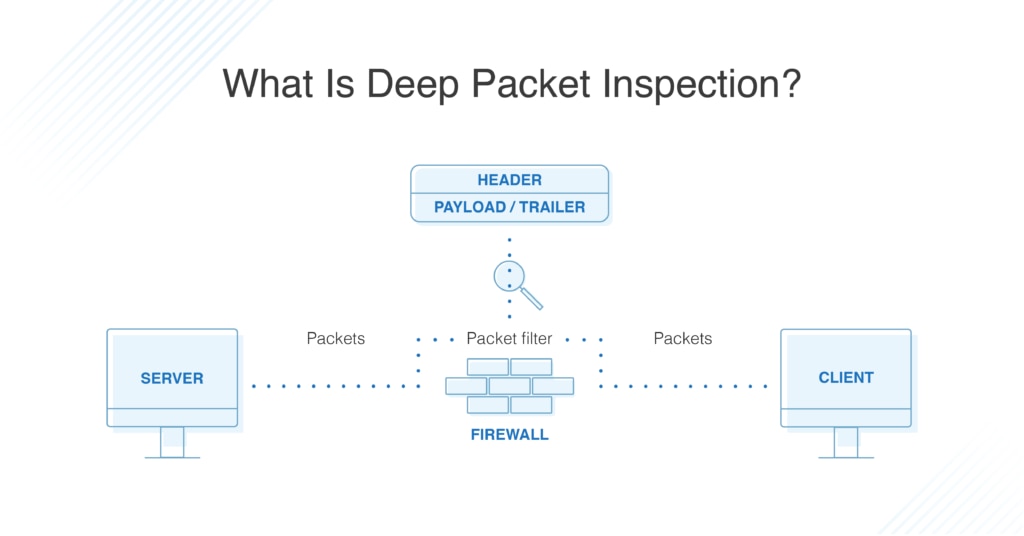 What Is Deep Packet Inspection?

HEADER
PAYLOAD / TRAILER

Packets

Packet filter

Packets

SERVER

FIREWALL

CLIENT